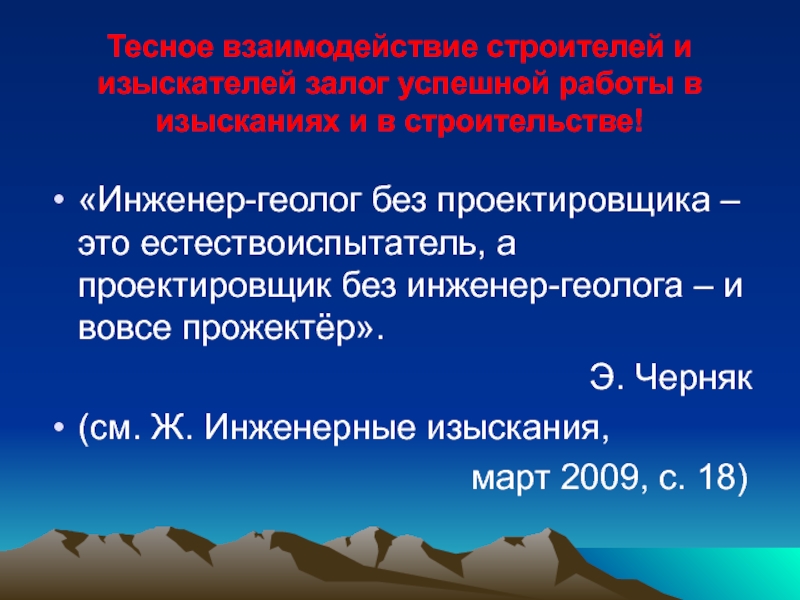 Тесное взаимодействие строителей и изыскателей залог успешной работы в изысканиях и в строительстве!

• «Инженер-геолог без проектировщика – это естествоиспытатель, а проектировщик без инженер-геолога – и вовсе прожектёр».

Э. Черняк

• (см. Ж. Инженерные изыскания, март 2009, с. 18)